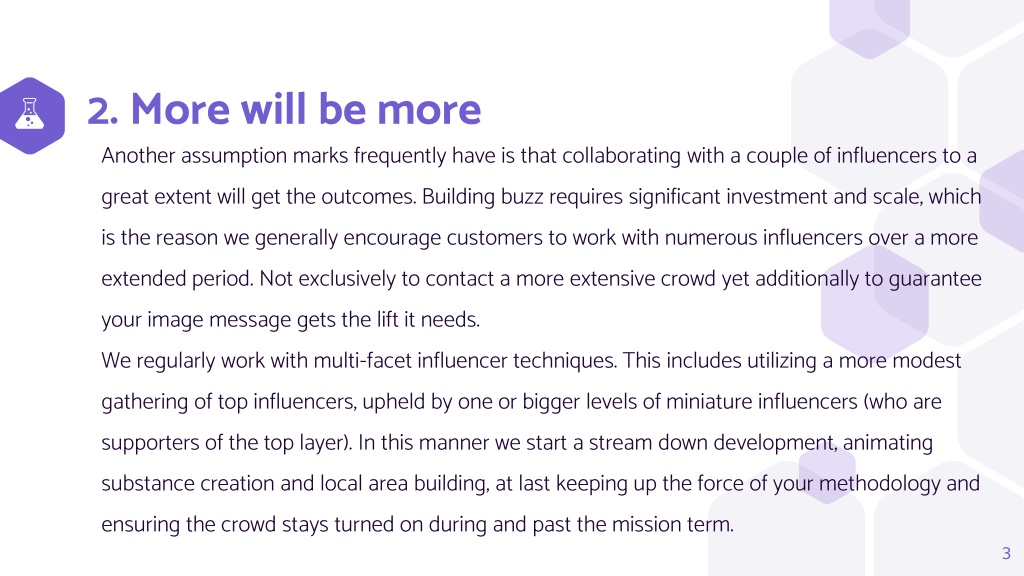 2. More will be more

Another assumption marks frequently have is that collaborating with a couple of influencers to a great extent will get the outcomes. Building buzz requires significant investment and scale, which is the reason we generally encourage customers to work with numerous influencers over a more extended period. Not exclusively to contact a more extensive crowd yet additionally to guarantee your image message gets the lift it needs.
We regularly work with multi-facet influencer techniques. This includes utilizing a more modest gathering of top influencers, upheld by one or bigger levels of miniature influencers (who are supporters of the top layer). In this manner we start a stream down development, animating substance creation and local area building, at last keeping up the force of your methodology and ensuring the crowd stays turned on during and past the mission term.

3